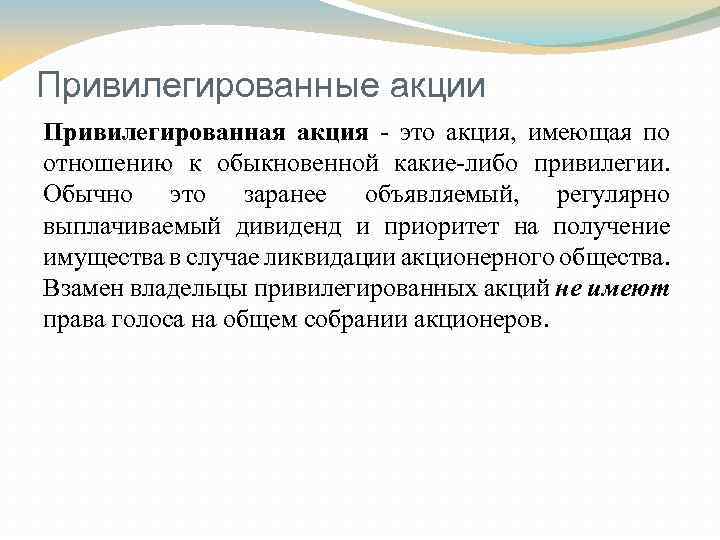 Привилегированные акции

Привилегированная акция - это акция, имеющая по отношению к обыкновенной какие-либо привилегии. Обычно это заранее объявляемый, регулярно выплачиваемый дивиденд и приоритет на получение имущества в случае ликвидации акционерного общества. Взамен владельцы привилегированных акций не имеют права голоса на общем собрании акционеров.